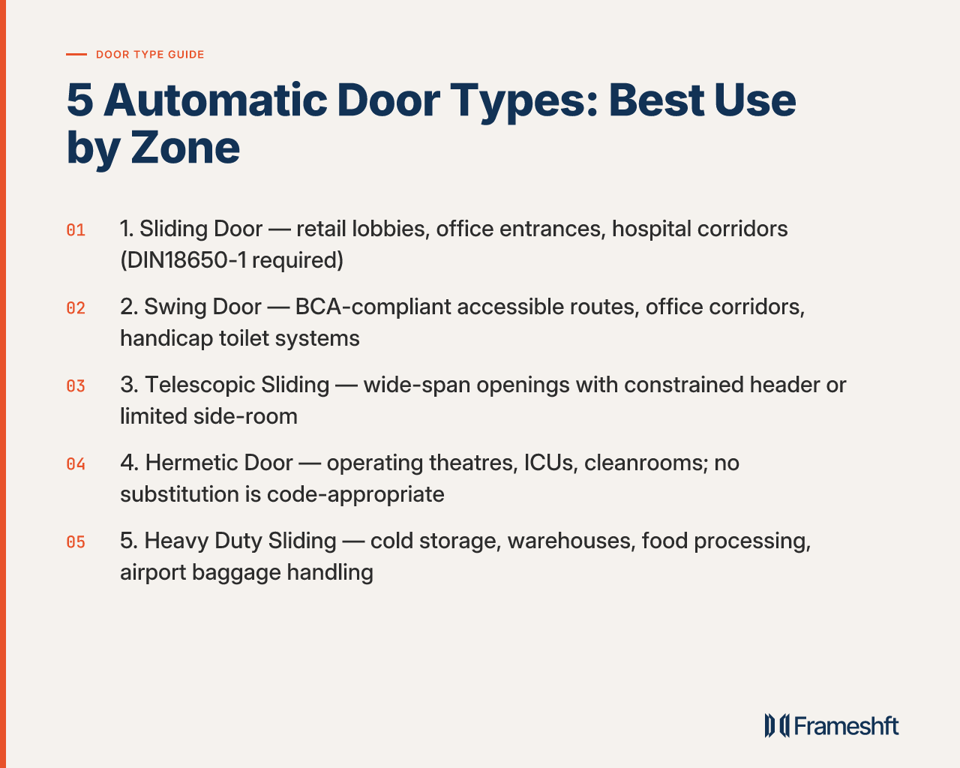 DOOR TYPE GUIDE

5 Automatic Door Types: Best Use by Zone

01 1. Sliding Door — retail lobbies, office entrances, hospital corridors (DIN18650-1 required)

02 2. Swing Door — BCA-compliant accessible routes, office corridors, handicap toilet systems

03 3. Telescopic Sliding — wide-span openings with constrained header or limited side-room

04 4. Hermetic Door — operating theatres, ICUs, cleanrooms; no substitution is code-appropriate

05 5. Heavy Duty Sliding — cold storage, warehouses, food processing, airport baggage handling

Frameshft